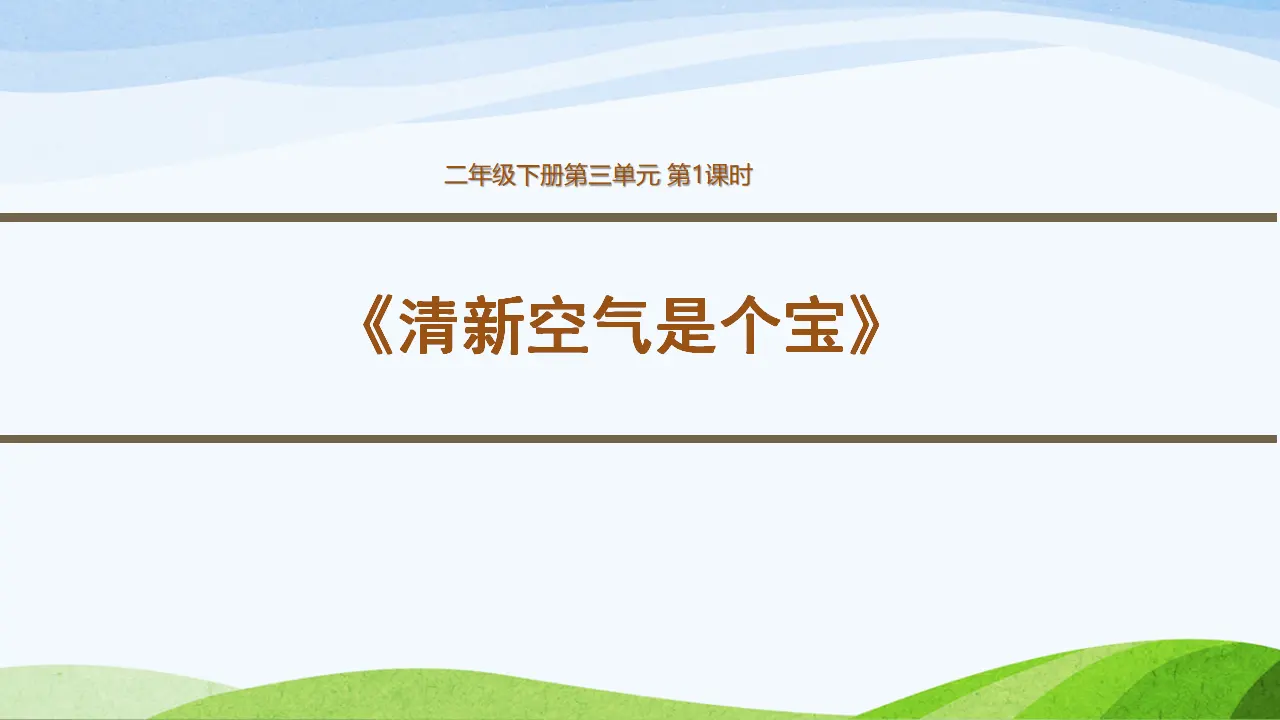 二年级下册第三单元 第1课时

《清新空气是个宝》